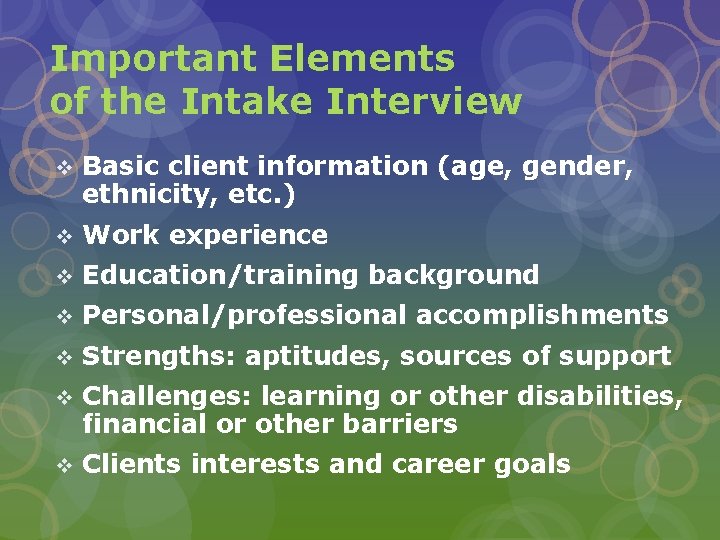 Important Elements of the Intake Interview

❖ Basic client information (age, gender, ethnicity, etc.)
❖ Work experience
❖ Education/training background
❖ Personal/professional accomplishments
❖ Strengths: aptitudes, sources of support
❖ Challenges: learning or other disabilities, financial or other barriers
❖ Clients interests and career goals